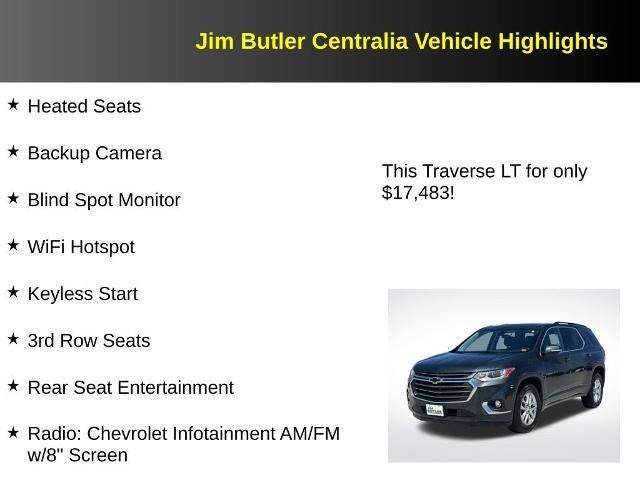 Jim Butler Centralia Vehicle Highlights

★ Heated Seats

★ Backup Camera

★ Blind Spot Monitor

★ WiFi Hotspot

★ Keyless Start

★ 3rd Row Seats

★ Rear Seat Entertainment

★ Radio: Chevrolet Infotainment AM/FM w/8" Screen

This Traverse LT for only $17,483!